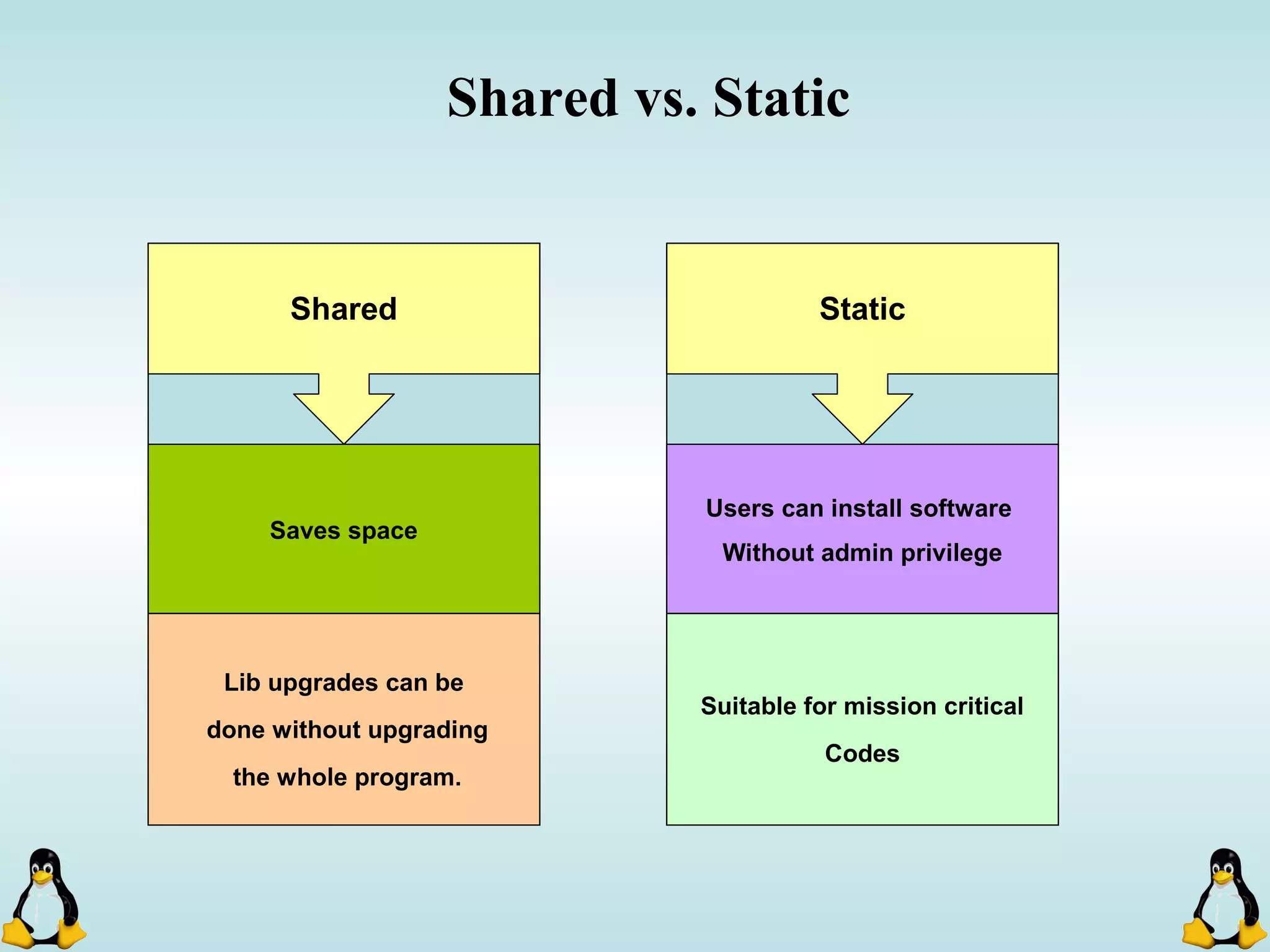 Shared vs. Static

Shared

Saves space

Lib upgrades can be done without upgrading the whole program.

Static

Users can install software Without admin privilege

Suitable for mission critical Codes